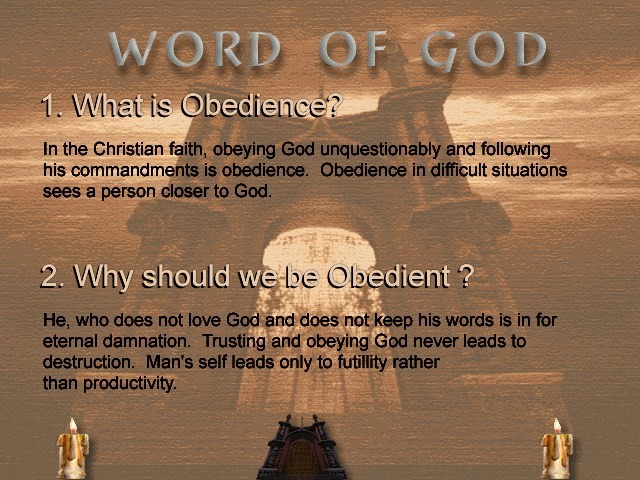 WORD OF GOD

1. What is Obedience?

In the Christian faith, obeying God unquestionably and following his commandments is obedience. Obedience in difficult situations sees a person closer to God.

2. Why should we be Obedient ?

He, who does not love God and does not keep his words is in for eternal damnation. Trusting and obeying God never leads to destruction. Man's self leads only to futillity rather than productivity.